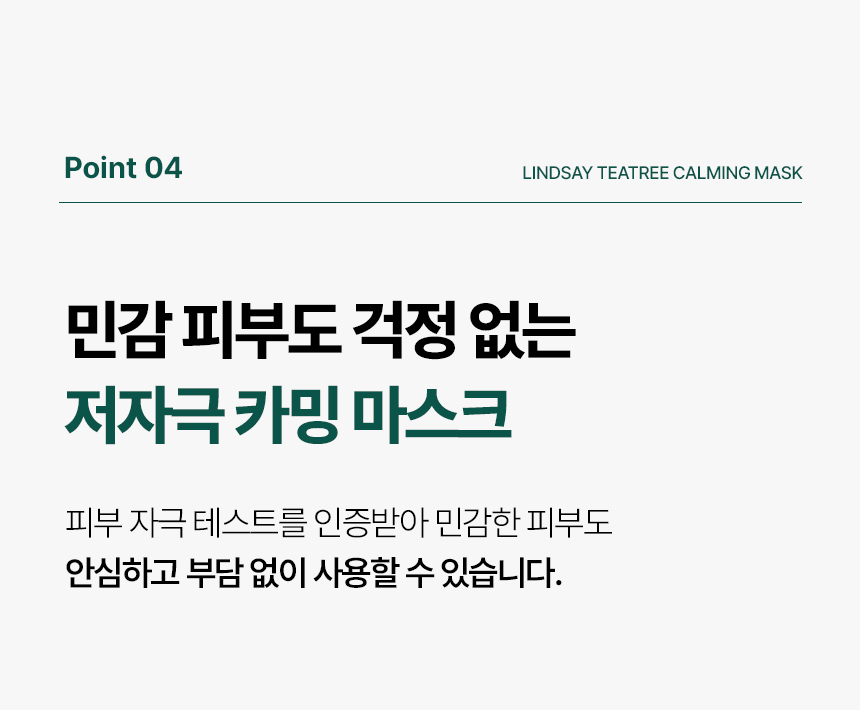 Point 04

LINDSAY TEATREE CALMING MASK

민감 피부도 걱정 없는
저자극 카밍 마스크

피부 자극 테스트를 인증받아 민감한 피부도
안심하고 부담 없이 사용할 수 있습니다.